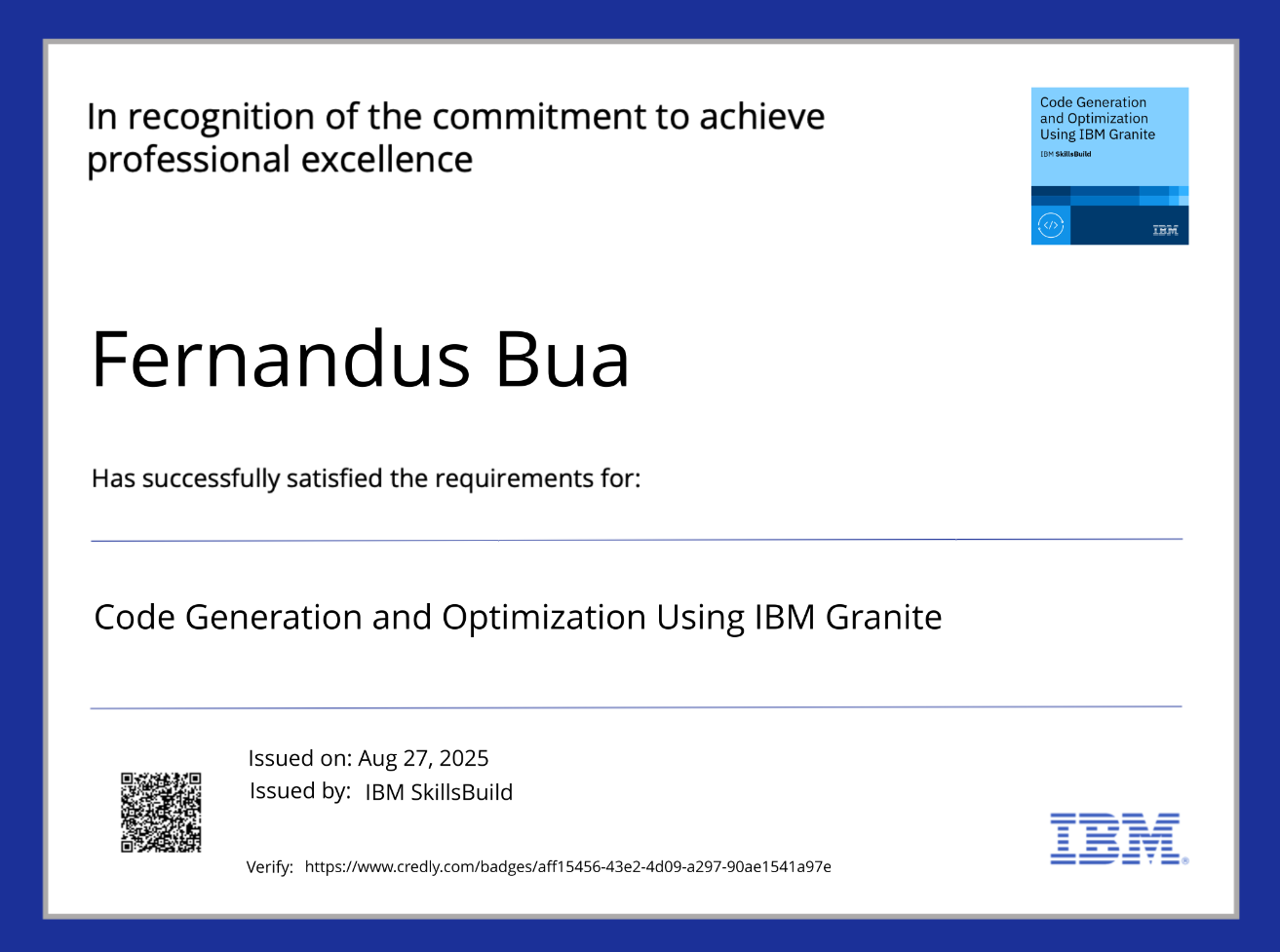 In recognition of the commitment to achieve professional excellence

Code Generation and Optimization Using IBM Granite
IBM SkillsBuild
IBM

Fernandus Bua

Has successfully satisfied the requirements for:

Code Generation and Optimization Using IBM Granite

Issued on: Aug 27, 2025
Issued by: IBM SkillsBuild

Verify: https://www.credly.com/badges/aff15456-43e2-4d09-a297-90ae1541a97e

IBM